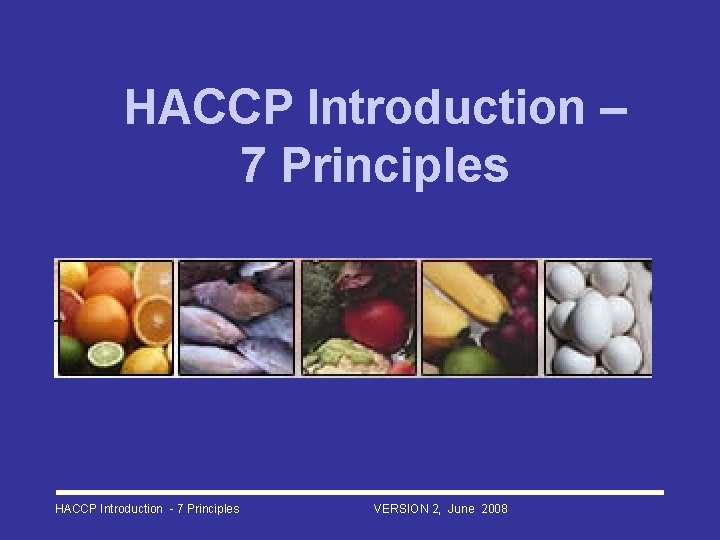 HACCP Introduction – 7 Principles

HACCP Introduction - 7 Principles

VERSION 2, June 2008